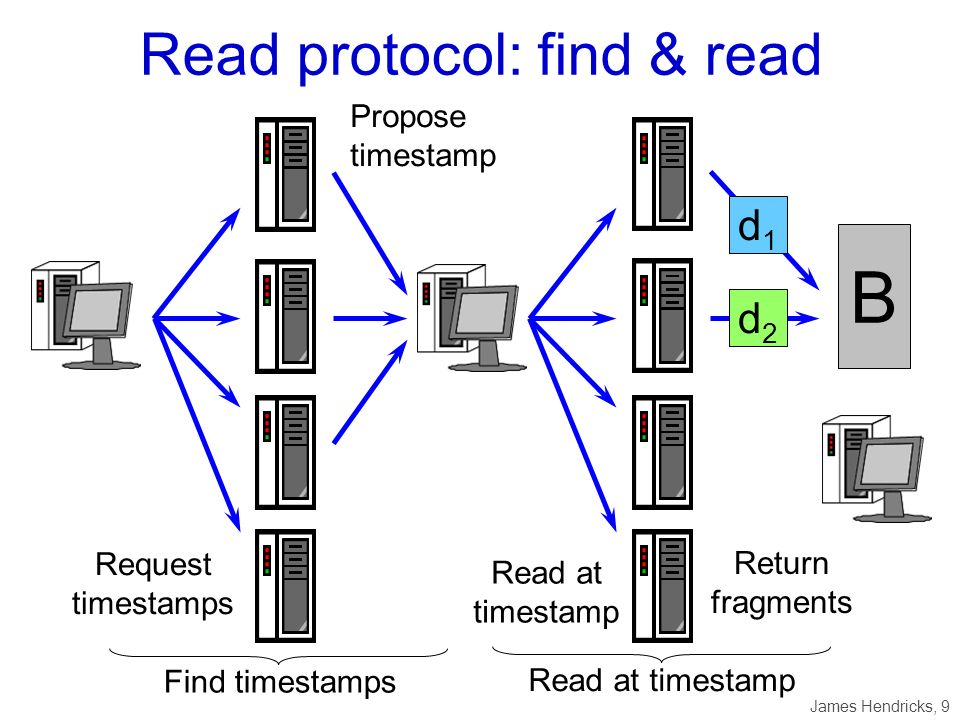 Read protocol: find & read

Propose timestamp

$d_1$

$d_2$

B

Request timestamps

Read at timestamp

Return fragments

Find timestamps

Read at timestamp

James Hendricks, 9